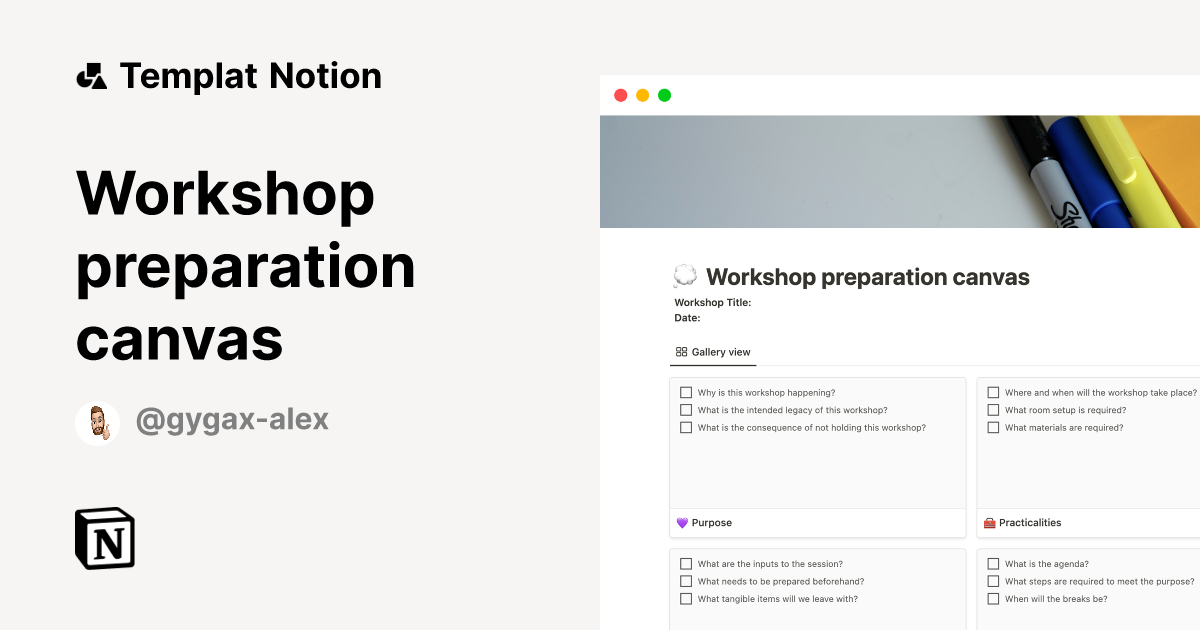 Templat Notion

Workshop preparation canvas

@gygax-alex

N

Workshop preparation canvas
Workshop Title:
Date:

Gallery view

Why is this workshop happening?
What is the intended legacy of this workshop?
What is the consequence of not holding this workshop?

Purpose

Where and when will the workshop take place?
What room setup is required?
What materials are required?

Practicalities

What are the inputs to the session?
What needs to be prepared beforehand?
What tangible items will we leave with?

What is the agenda?
What steps are required to meet the purpose?
When will the breaks be?